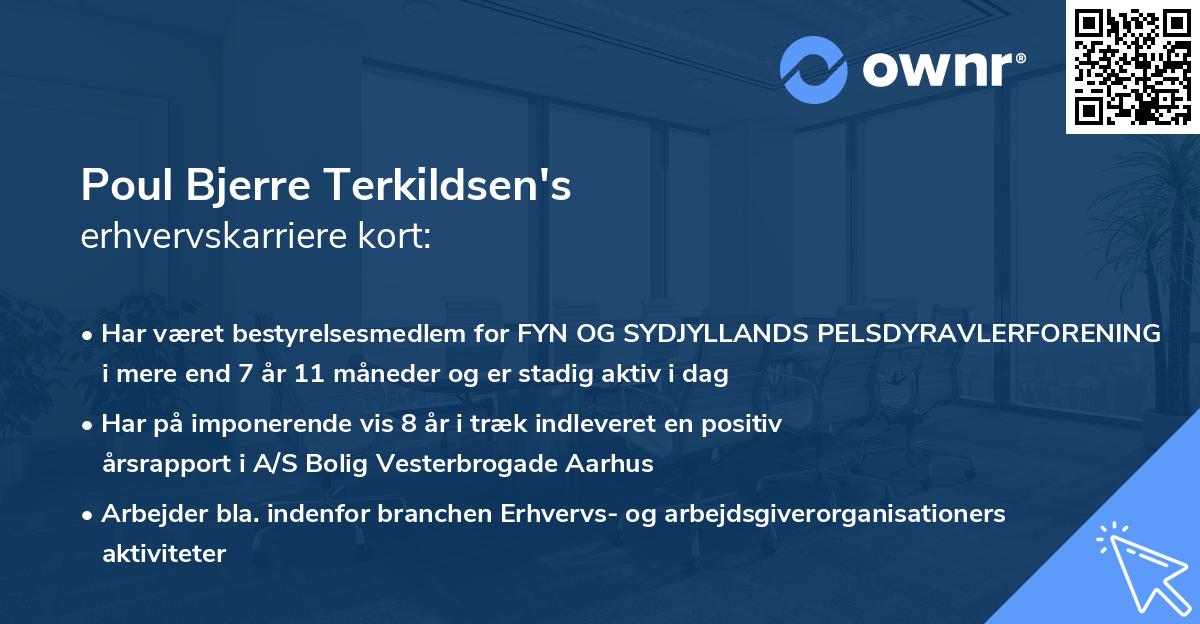 ownr®

Poul Bjerre Terkildsen's
erhvervskarriere kort:

• Har været bestyrelsesmedlem for FYN OG SYDJYLLANDS PELSDYRAVLERFORENING i mere end 7 år 11 måneder og er stadig aktiv i dag

• Har på imponerende vis 8 år i træk indleveret en positiv årsrapport i A/S Bolig Vesterbrogade Aarhus

• Arbejder bla. indenfor branchen Erhvervs- og arbejdsgiverorganisationers aktiviteter